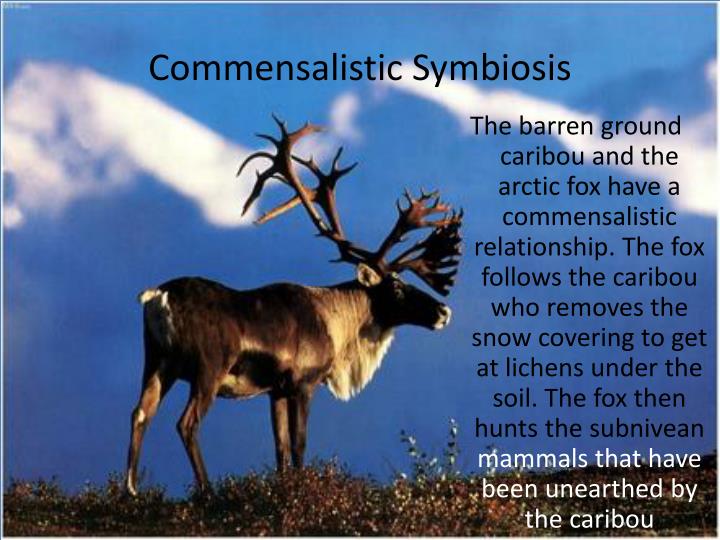 Commensalistic Symbiosis

The barren ground caribou and the arctic fox have a commensalistic relationship. The fox follows the caribou who removes the snow covering to get at lichens under the soil. The fox then hunts the subnivean mammals that have been unearthed by the caribou